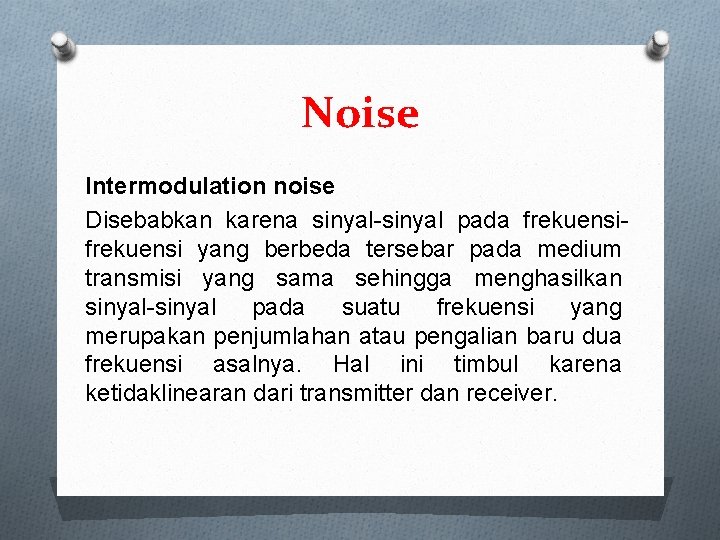 Noise

Intermodulation noise

Disebabkan karena sinyal-sinyal pada frekuensi-frekuensi yang berbeda tersebar pada medium transmisi yang sama sehingga menghasilkan sinyal-sinyal pada suatu frekuensi yang merupakan penjumlahan atau pengalian baru dua frekuensi asalnya. Hal ini timbul karena ketidaklinearan dari transmitter dan receiver.